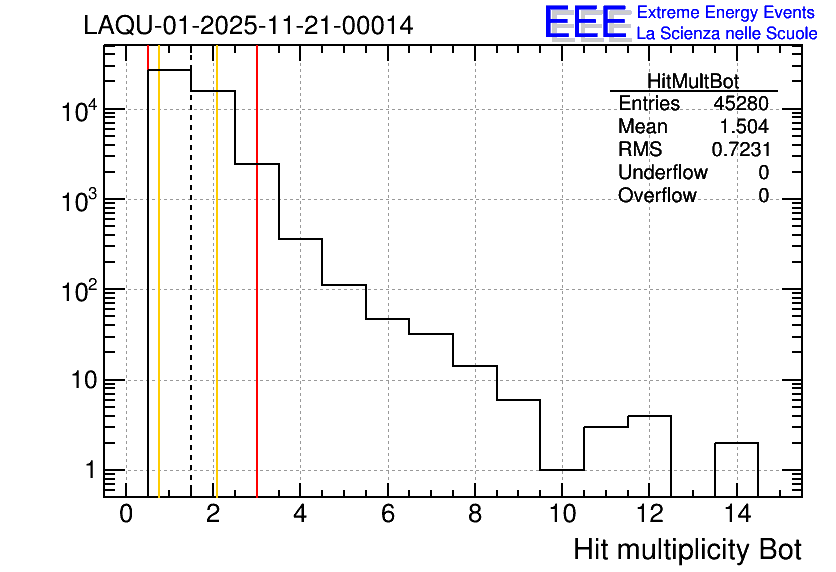 LAQU-01-2025-11-21-00014

EEE Extreme Energy Events
La Scienza nelle Scuole

| HitMultBot | |
|---|---|
| Entries | 45280 |
| Mean | 1.504 |
| RMS | 0.7231 |
| Underflow | 0 |
| Overflow | 0 |

$10^4$
$10^3$
$10^2$
10
1

0 2 4 6 8 10 12 14

Hit multiplicity Bot